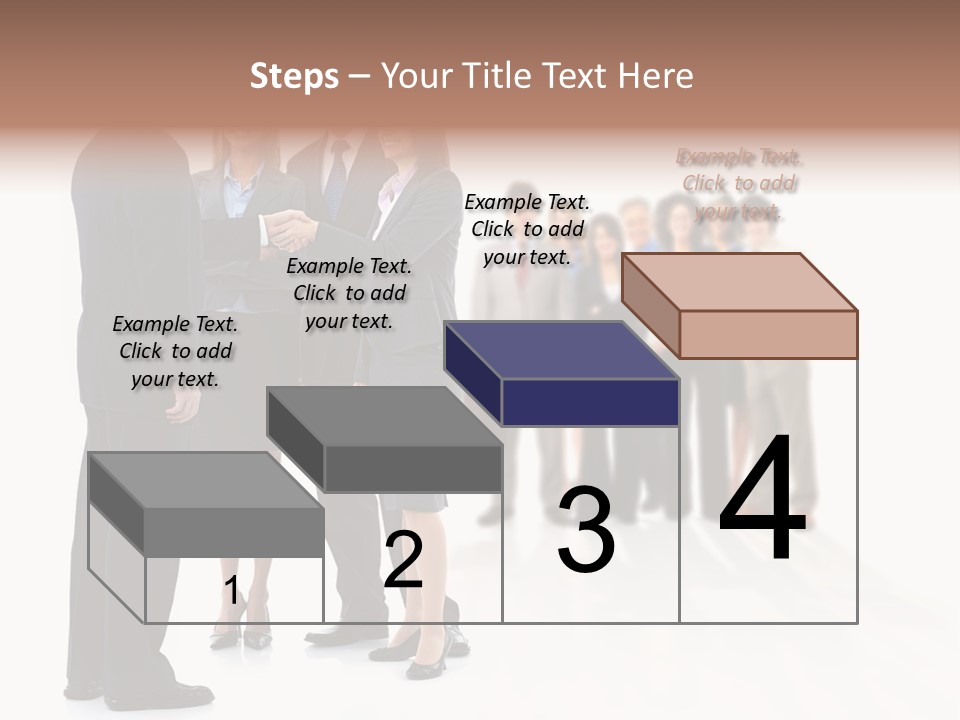 Steps – Your Title Text Here

Example Text. Click to add your text.

Example Text. Click to add your text.

Example Text. Click to add your text.

Example Text. Click to add your text.

1

2

3

4